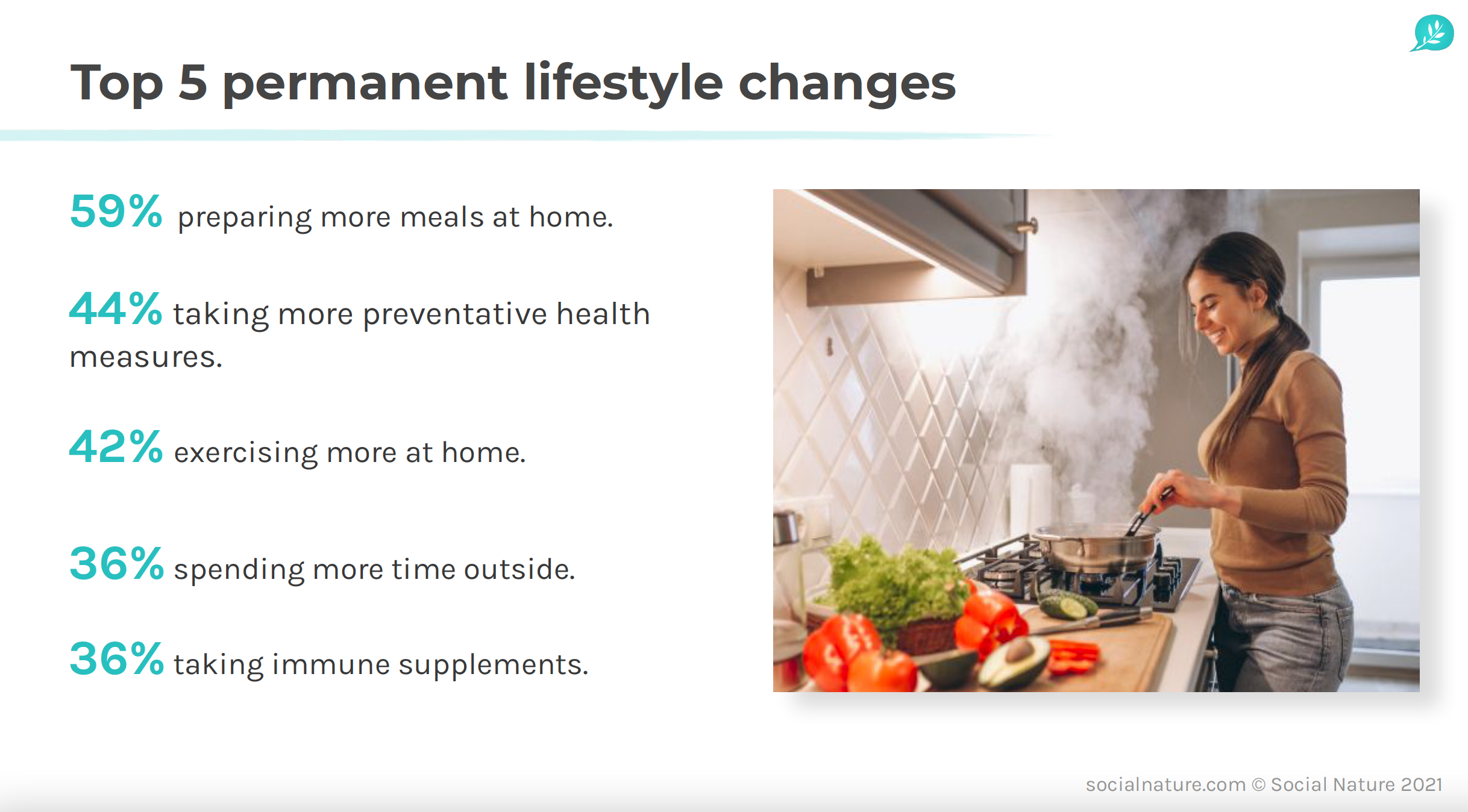 Top 5 permanent lifestyle changes

59% preparing more meals at home.

44% taking more preventative health measures.

42% exercising more at home.

36% spending more time outside.

36% taking immune supplements.

socialnature.com © Social Nature 2021